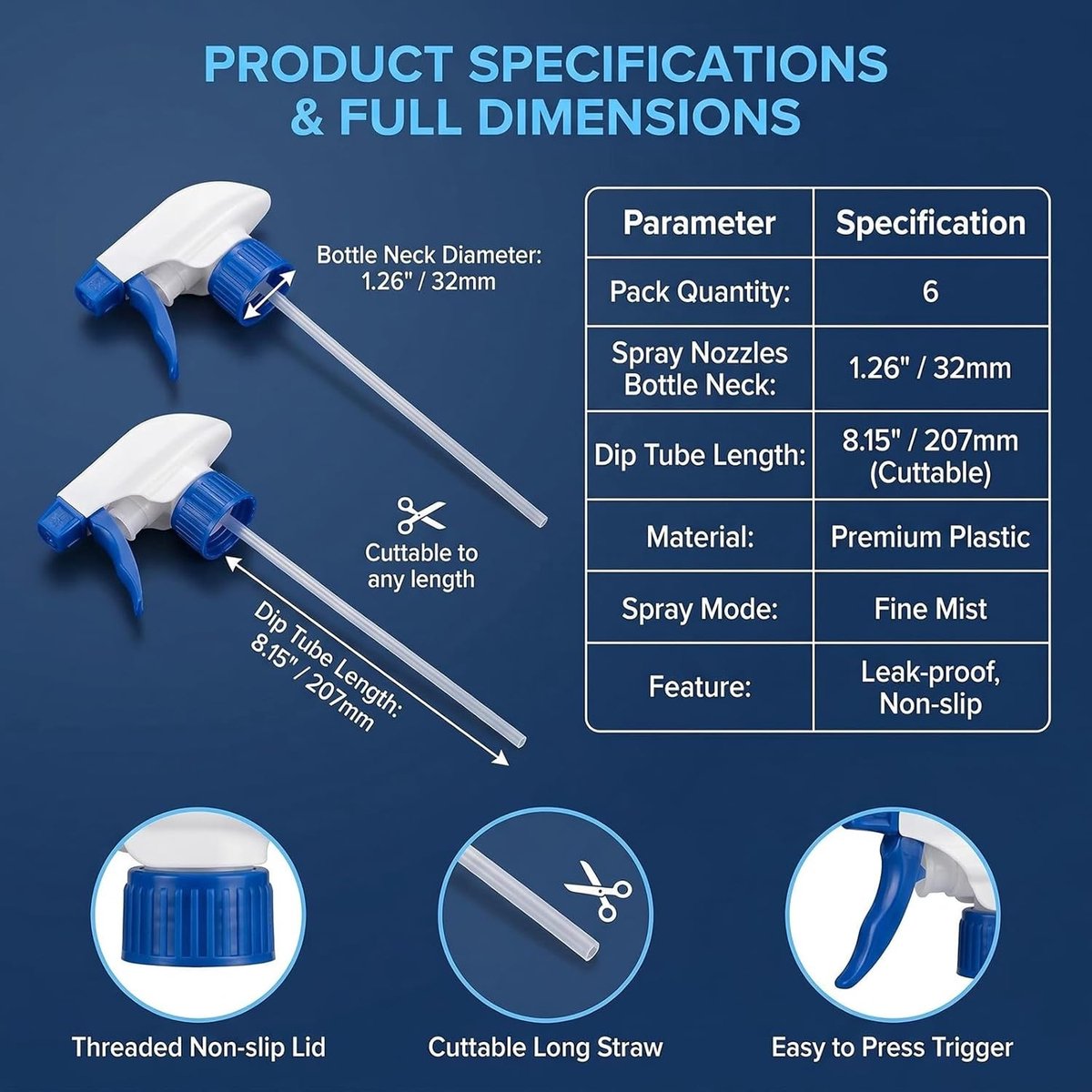 PRODUCT SPECIFICATIONS
& FULL DIMENSIONS

Bottle Neck Diameter: 1.26" / 32mm

Cuttable to any length

Dip Tube Length: 8.15" / 207mm

| Parameter | Specification |
|---|---|
| Pack Quantity: | 6 |
| Spray Nozzles Bottle Neck: | 1.26" / 32mm |
| Dip Tube Length: | 8.15" / 207mm (Cuttable) |
| Material: | Premium Plastic |
| Spray Mode: | Fine Mist |
| Feature: | Leak-proof, Non-slip |

Threaded Non-slip Lid

Cuttable Long Straw

Easy to Press Trigger